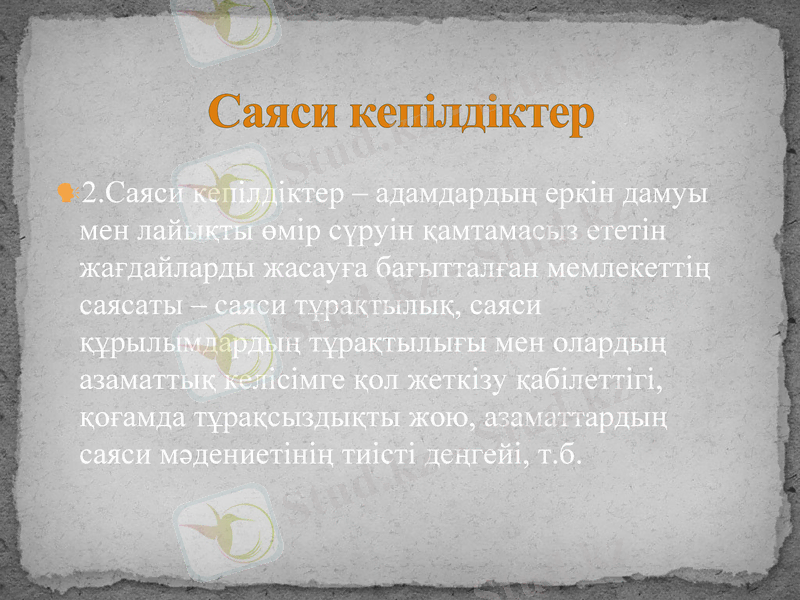 Саяси кепілдіктер

2.Саяси кепілдіктер – адамдардың еркін дамуы мен лайықты өмір сүруін қамтамасыз ететін жағдайларды жасауға бағытталған мемлекеттің саясаты – саяси тұрақтылық, саяси құрылымдардың тұрақтылығы мен олардың азаматтық келісімге қол жеткізу қабілеттігі, қоғамда тұрақсыздықты жою, азаматтардың саяси мәдениетінің тиісті деңгейі, т.б.

Stud.kz